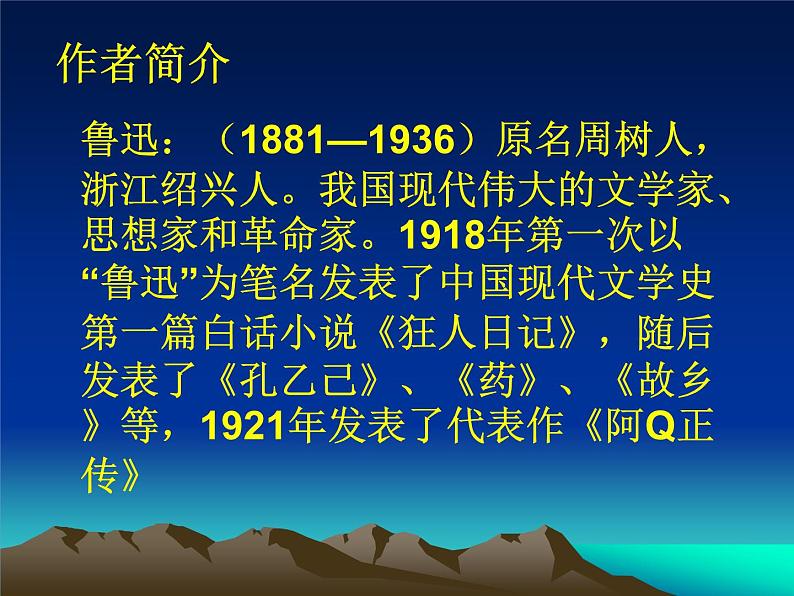 作者简介

鲁迅：（1881—1936）原名周树人，浙江绍兴人。我国现代伟大的文学家、思想家和革命家。1918年第一次以“鲁迅”为笔名发表了中国现代文学史第一篇白话小说《狂人日记》，随后发表了《孔乙己》、《药》、《故乡》等，1921年发表了代表作《阿Q正传》